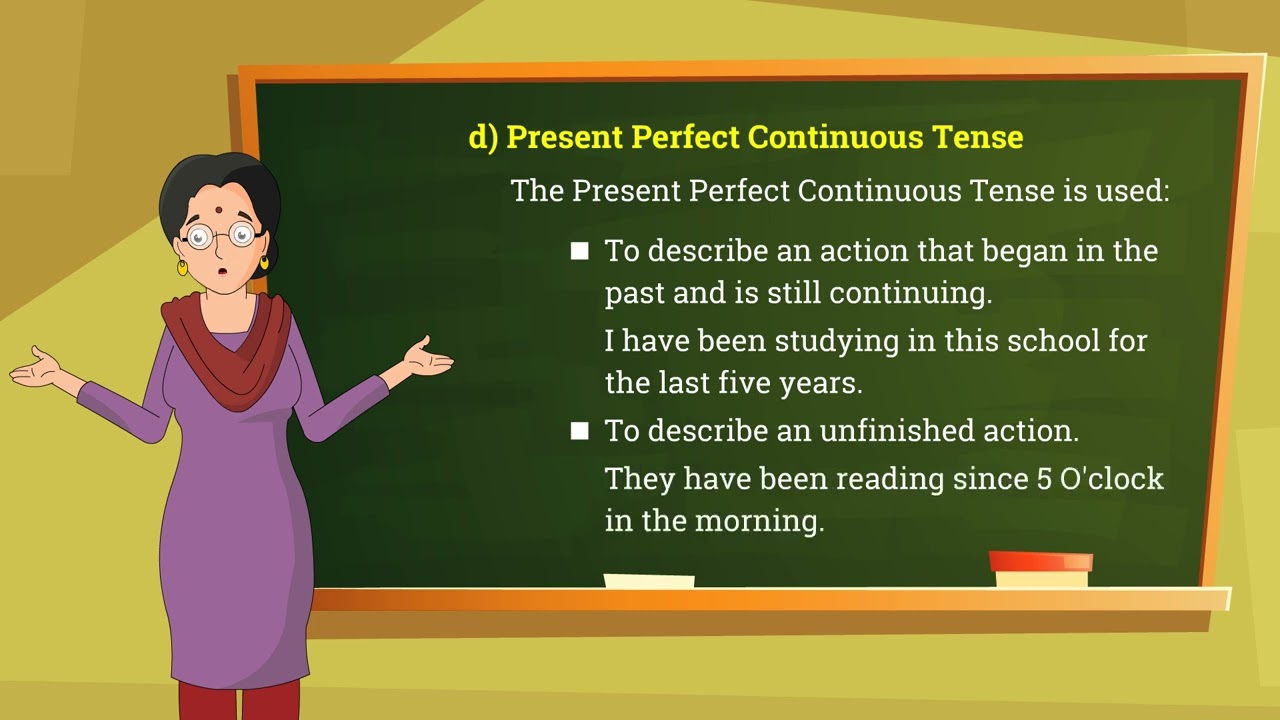 d) Present Perfect Continuous Tense

The Present Perfect Continuous Tense is used:

■ To describe an action that began in the past and is still continuing.

I have been studying in this school for the last five years.

■ To describe an unfinished action.

They have been reading since 5 O'clock in the morning.